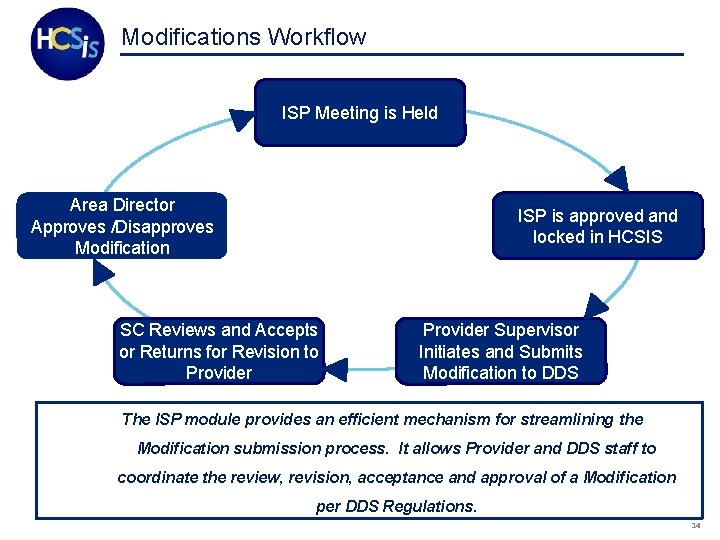 HCSis

Modifications Workflow

ISP Meeting is Held

ISP is approved and locked in HCSIS

Provider Supervisor Initiates and Submits Modification to DDS

SC Reviews and Accepts or Returns for Revision to Provider

Area Director Approves /Disapproves Modification

The ISP module provides an efficient mechanism for streamlining the Modification submission process. It allows Provider and DDS staff to coordinate the review, revision, acceptance and approval of a Modification per DDS Regulations.

14